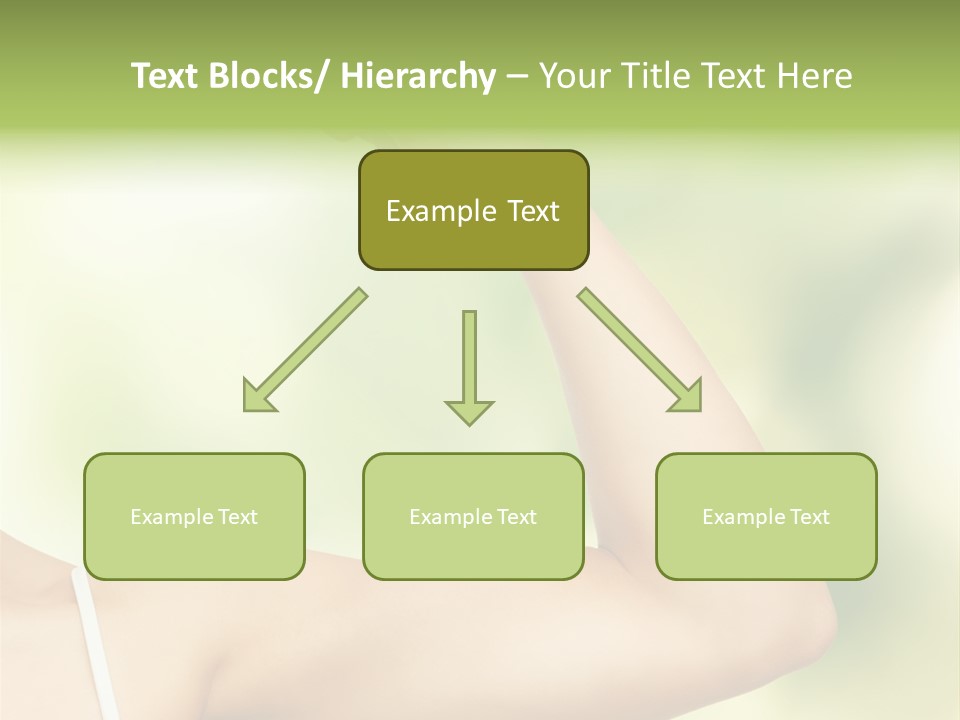 Text Blocks/ Hierarchy – Your Title Text Here

Example Text

Example Text

Example Text

Example Text